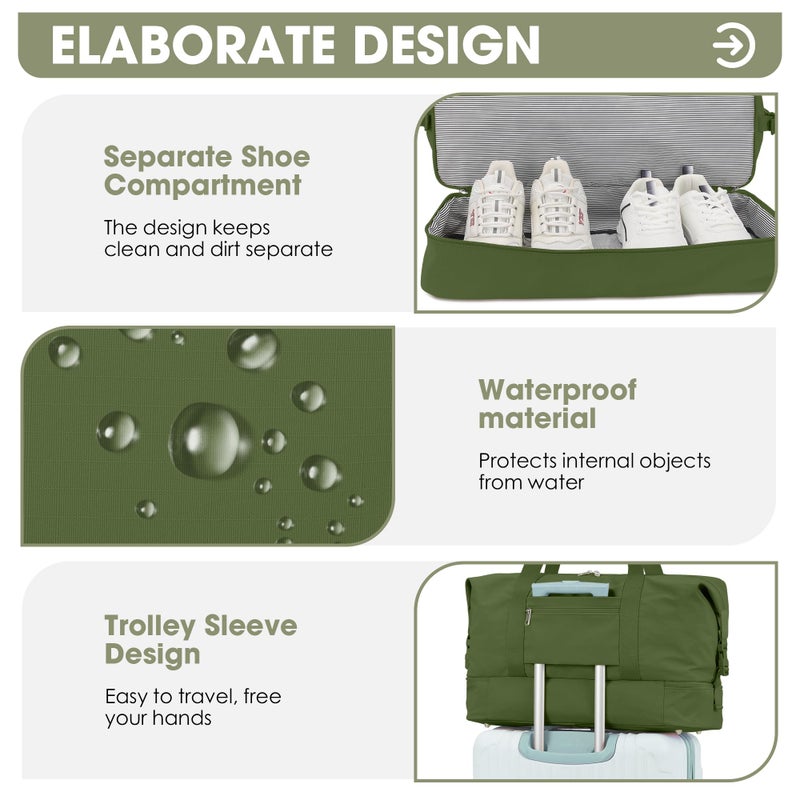 ELABORATE DESIGN

Separate Shoe Compartment

The design keeps clean and dirt separate

Waterproof material

Protects internal objects from water

Trolley Sleeve Design

Easy to travel, free your hands